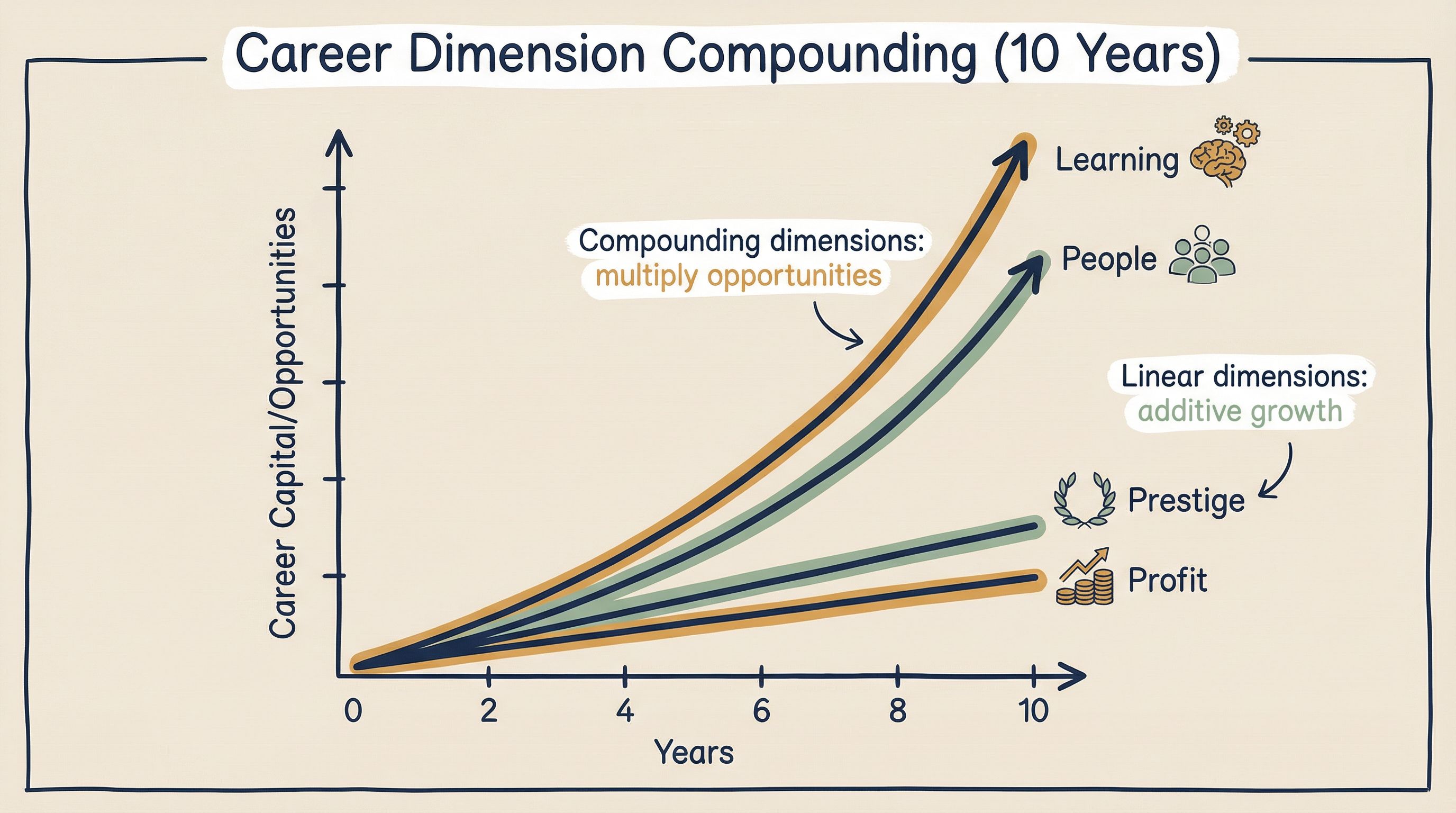 Career Dimension Compounding (10 Years)

Career Capital/Opportunities

Compounding dimensions: multiply opportunities

Learning

People

Linear dimensions: additive growth

Prestige

Profit

0
2
4
6
8
10

Years